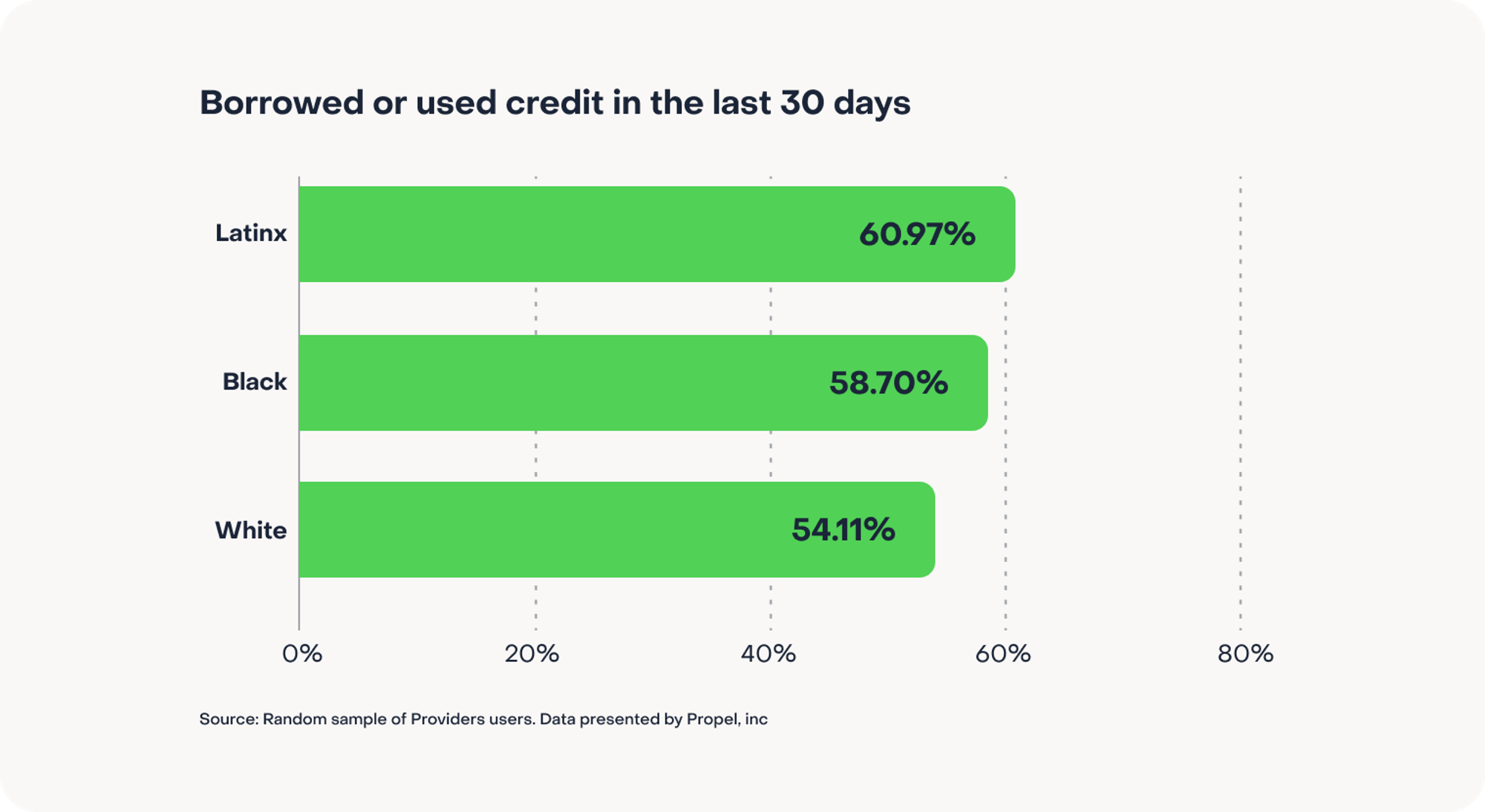 Borrowed or used credit in the last 30 days

Latinx 60.97%

Black 58.70%

White 54.11%

0% 20% 40% 60% 80%

Source: Random sample of Providers users. Data presented by Propel, inc